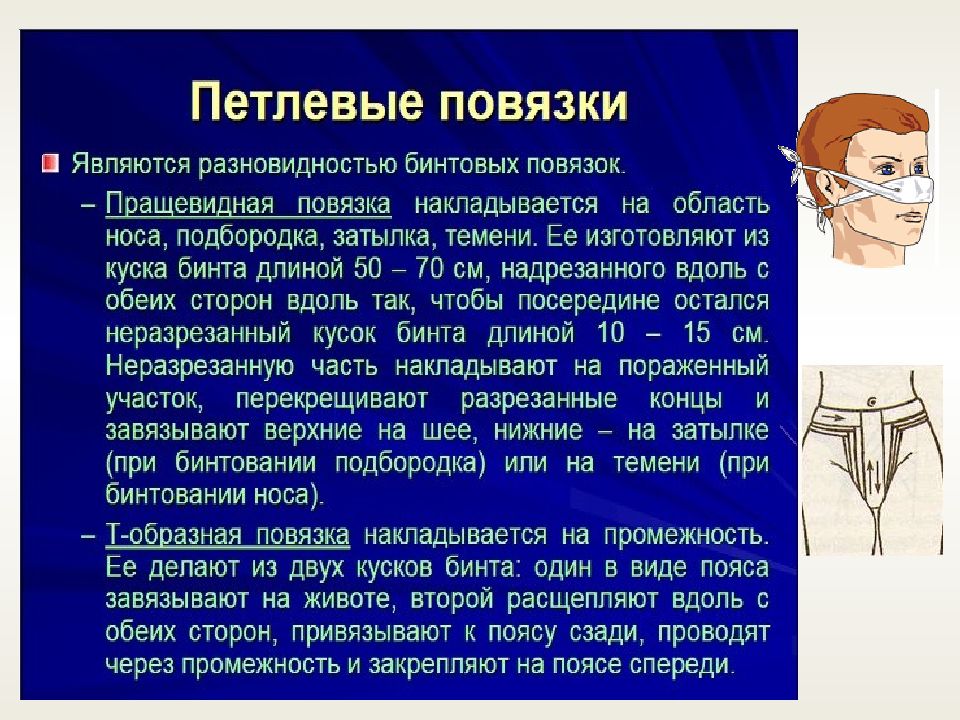 Петлевые повязки

Являются разновидностью бинтовых повязок.

– Пращевидная повязка накладывается на область носа, подбородка, затылка, темени. Ее изготовляют из куска бинта длиной 50 – 70 см, надрезанного вдоль с обеих сторон вдоль так, чтобы посередине остался неразрезанный кусок бинта длиной 10 – 15 см. Неразрезанную часть накладывают на пораженный участок, перекрещивают разрезанные концы и завязывают верхние на шее, нижние – на затылке (при бинтовании подбородка) или на темени (при бинтовании носа).

– Т-образная повязка накладывается на промежность. Ее делают из двух кусков бинта: один в виде пояса завязывают на животе, второй расщепляют вдоль с обеих сторон, привязывают к поясу сзади, проводят через промежность и закрепляют на поясе спереди.